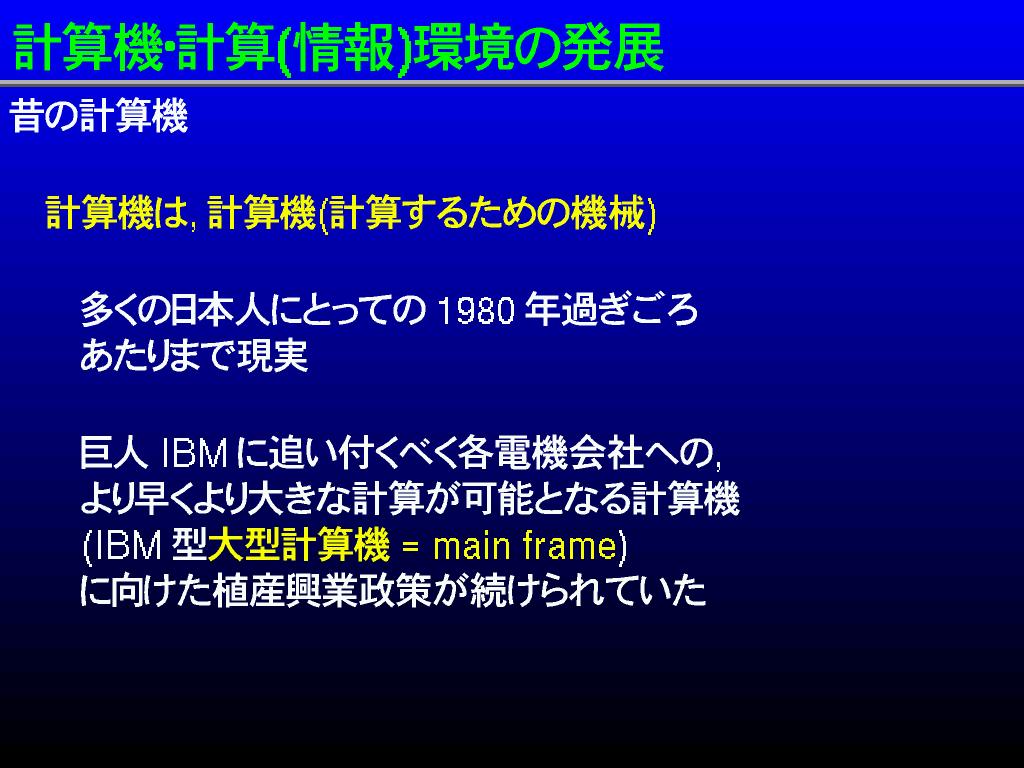 計算機･計算(情報)環境の発展

昔の計算機

計算機は, 計算機(計算するための機械)

多くの日本人にとっての 1980 年過ぎごろあたりまで現実

巨人 IBM に追い付くべく各電機会社への,
より早くより大きな計算が可能となる計算機
(IBM 型大型計算機 = main frame)
に向けた植産興業政策が続けられていた